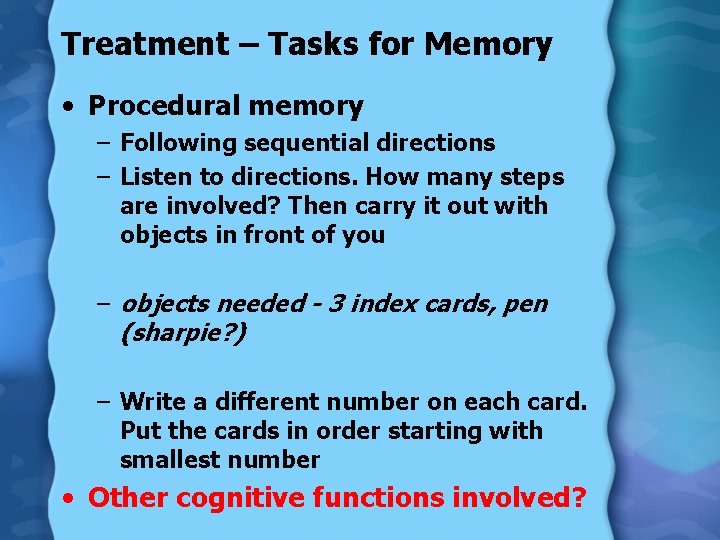 Treatment – Tasks for Memory

• Procedural memory
– Following sequential directions
– Listen to directions. How many steps are involved? Then carry it out with objects in front of you

– objects needed - 3 index cards, pen (sharpie?)

– Write a different number on each card. Put the cards in order starting with smallest number

• Other cognitive functions involved?